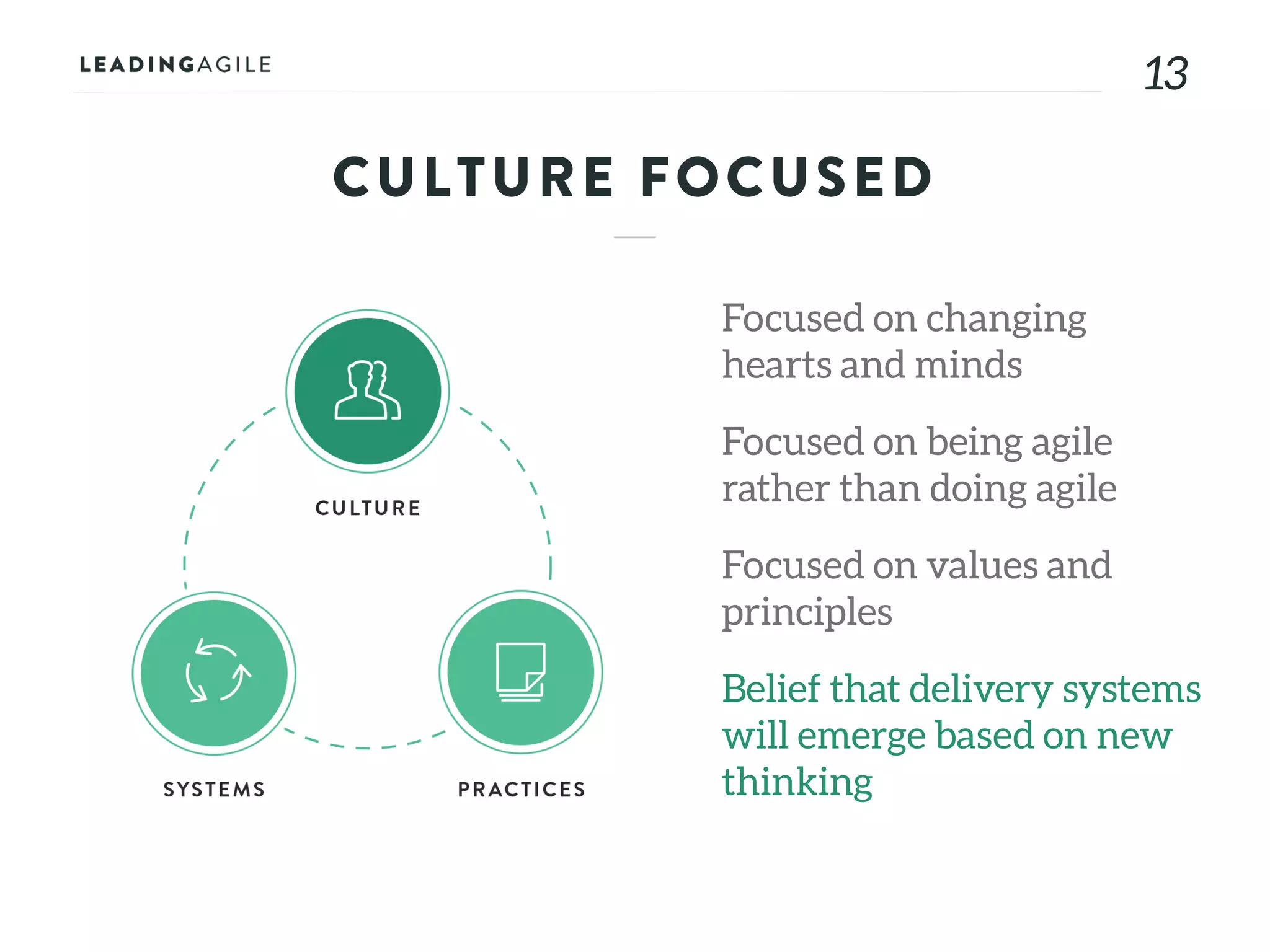 LEADINGAGILE

13

CULTURE FOCUSED

CULTURE

SYSTEMS

PRACTICES

Focused on changing hearts and minds

Focused on being agile rather than doing agile

Focused on values and principles

Belief that delivery systems will emerge based on new thinking